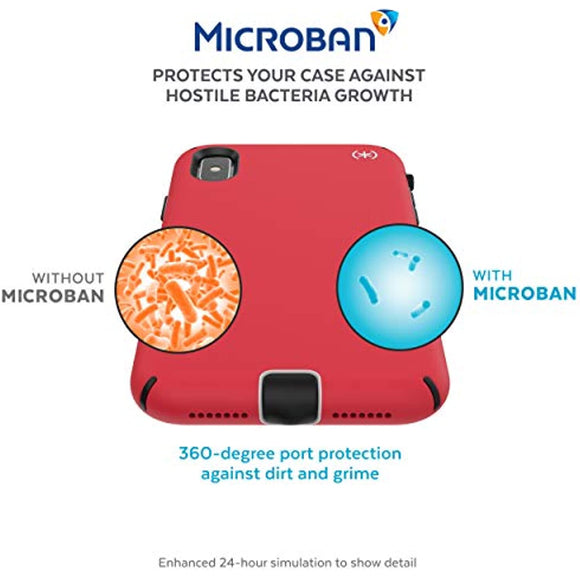 MICROBAN

PROTECTS YOUR CASE AGAINST HOSTILE BACTERIA GROWTH

WITHOUT MICROBAN

WITH MICROBAN

360-degree port protection against dirt and grime

Enhanced 24-hour simulation to show detail